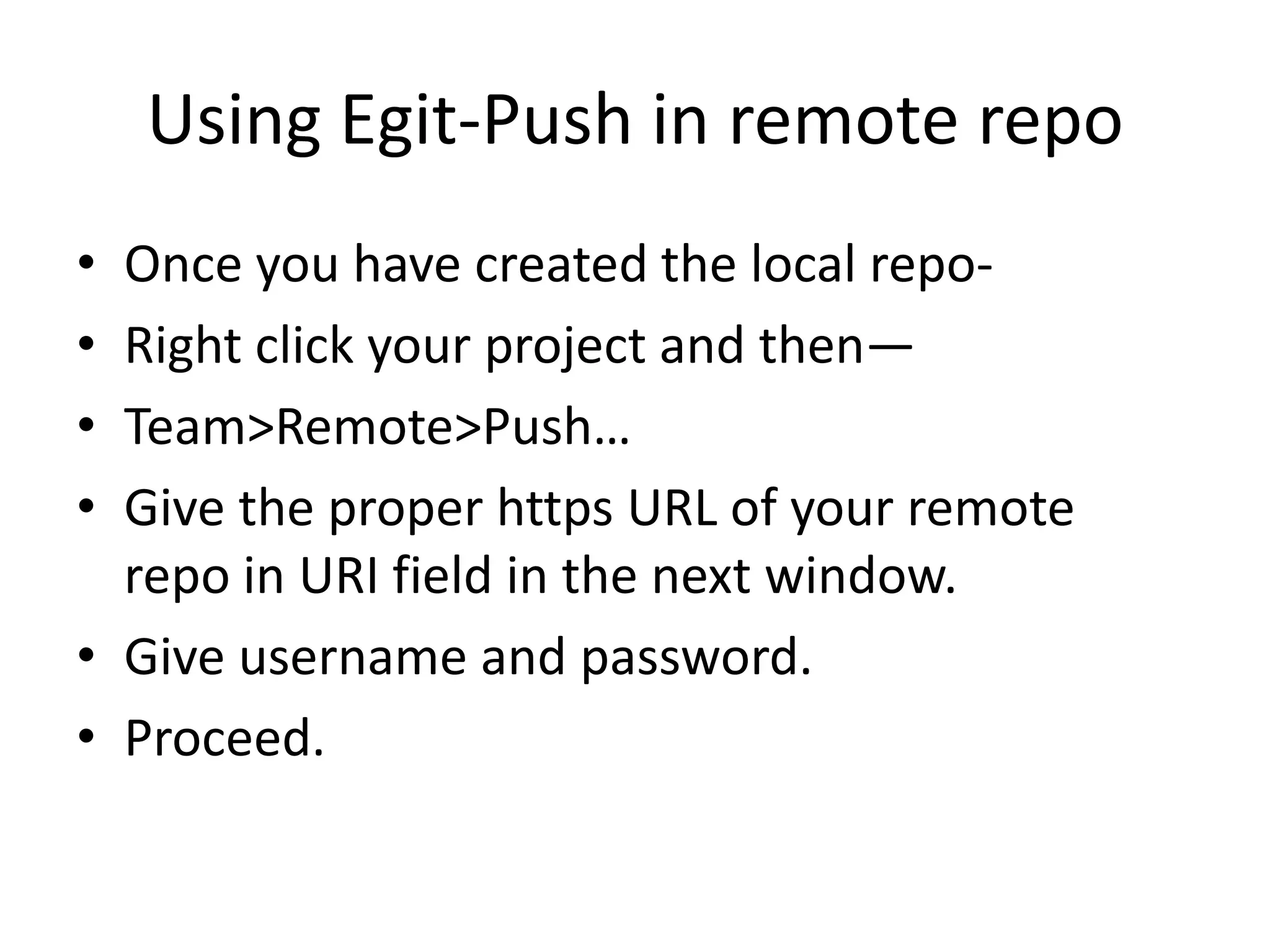 Using Egit-Push in remote repo

• Once you have created the local repo-
• Right click your project and then—
• Team>Remote>Push…
• Give the proper https URL of your remote repo in URI field in the next window.
• Give username and password.
• Proceed.